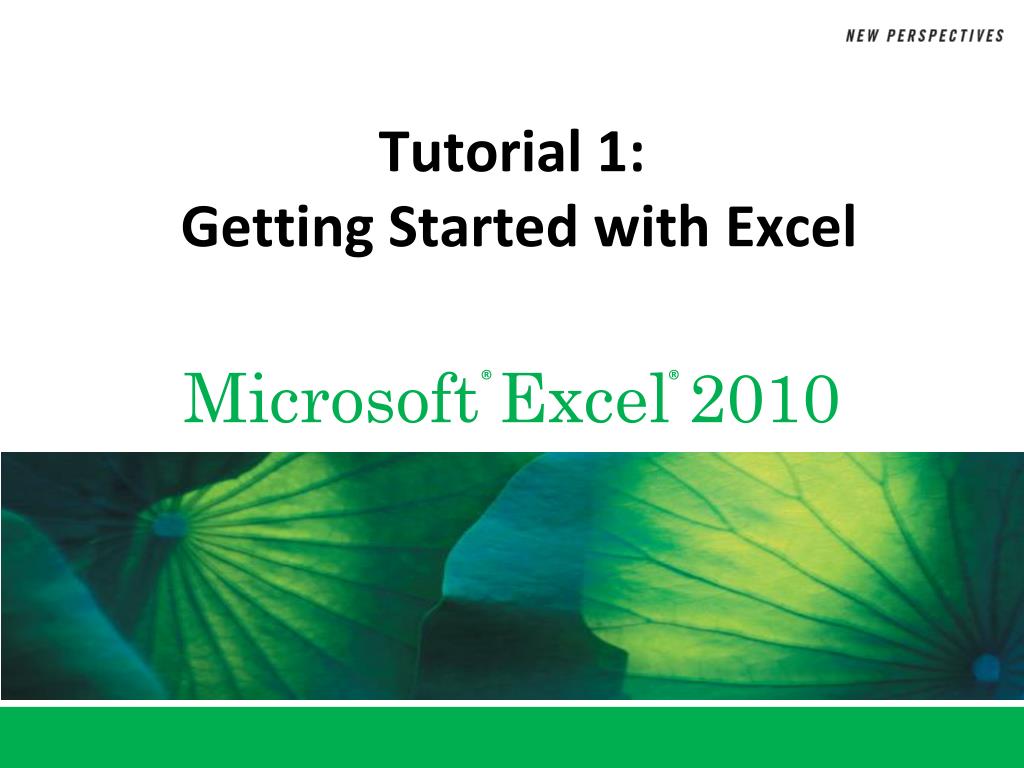 NEW PERSPECTIVES

Tutorial 1:
Getting Started with Excel

Microsoft® Excel® 2010